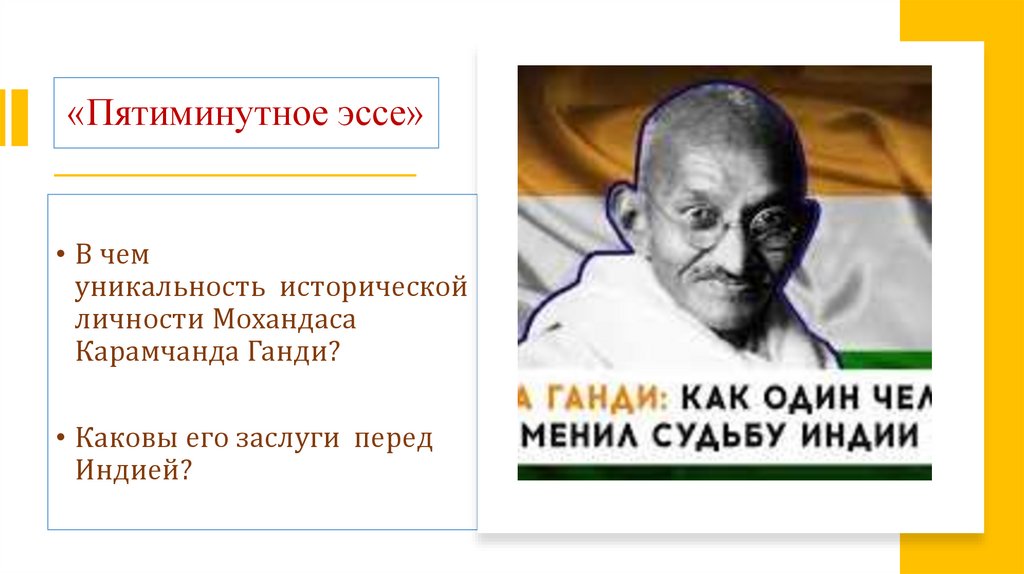 «Пятиминутное эссе»

• В чем уникальность исторической личности Мохандаса Карамчанда Ганди?

• Каковы его заслуги перед Индией?

А ГАНДИ: КАК ОДИН ЧЕЛ
МЕНИЛ СУДЬБУ ИНДИИ